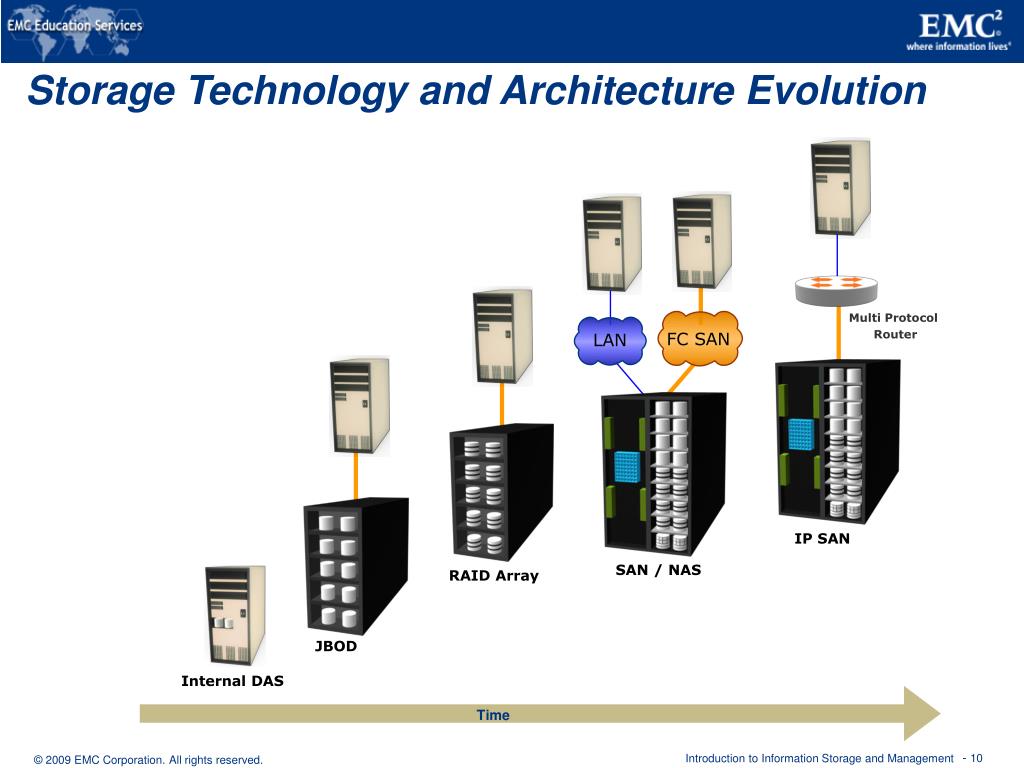 EMC Education Services

EMC$^2$
where information lives®

Storage Technology and Architecture Evolution

Multi Protocol Router

LAN

FC SAN

IP SAN

SAN / NAS

RAID Array

JBOD

Internal DAS

Time

© 2009 EMC Corporation. All rights reserved.

Introduction to Information Storage and Management - 10